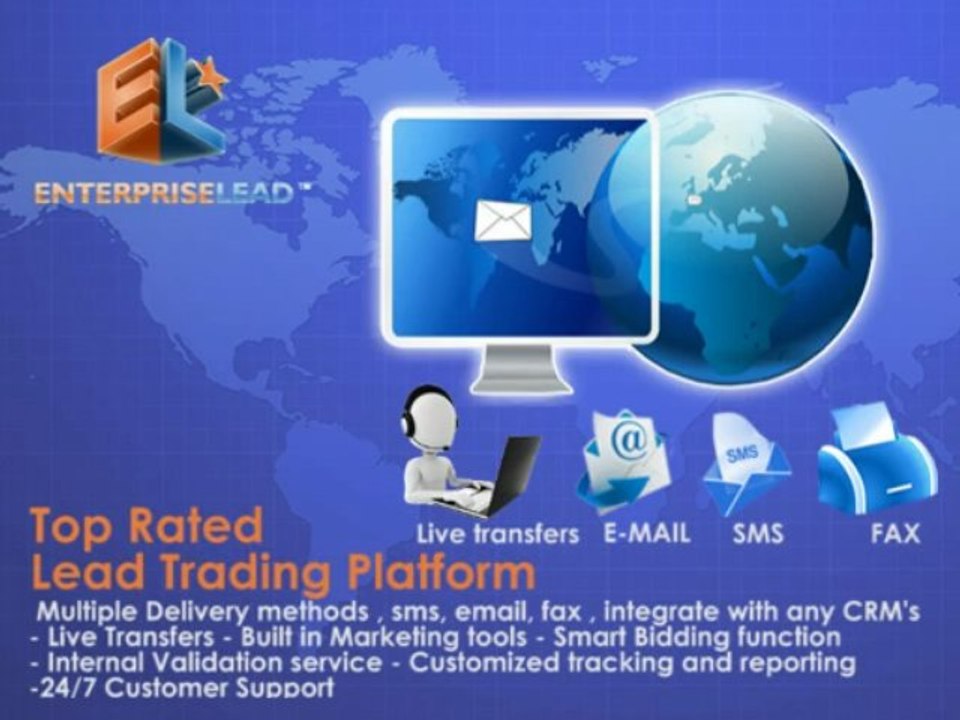 EL
ENTERPRISELEAD™

@

SMS

Live transfers E-MAIL SMS FAX

Top Rated
Lead Trading Platform
Multiple Delivery methods , sms, email, fax , integrate with any CRM's
- Live Transfers - Built in Marketing tools - Smart Bidding function
- Internal Validation service - Customized tracking and reporting
-24/7 Customer Support